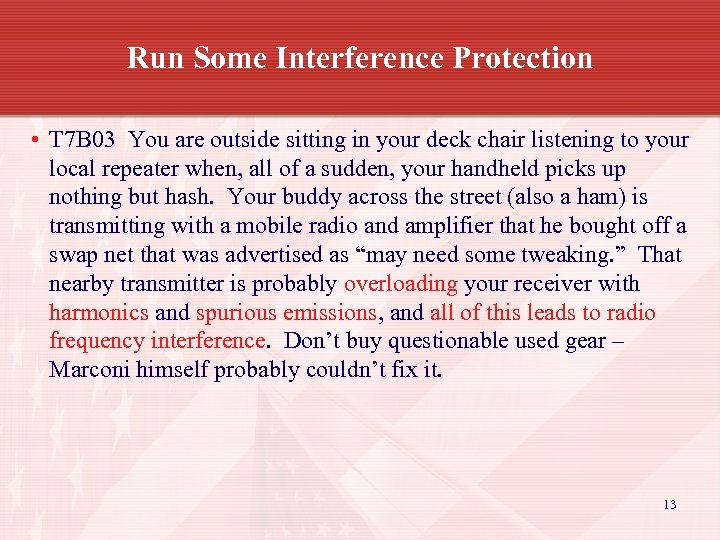 Run Some Interference Protection

• T7B03 You are outside sitting in your deck chair listening to your local repeater when, all of a sudden, your handheld picks up nothing but hash. Your buddy across the street (also a ham) is transmitting with a mobile radio and amplifier that he bought off a swap net that was advertised as “may need some tweaking.” That nearby transmitter is probably overloading your receiver with harmonics and spurious emissions, and all of this leads to radio frequency interference. Don’t buy questionable used gear – Marconi himself probably couldn’t fix it.

13